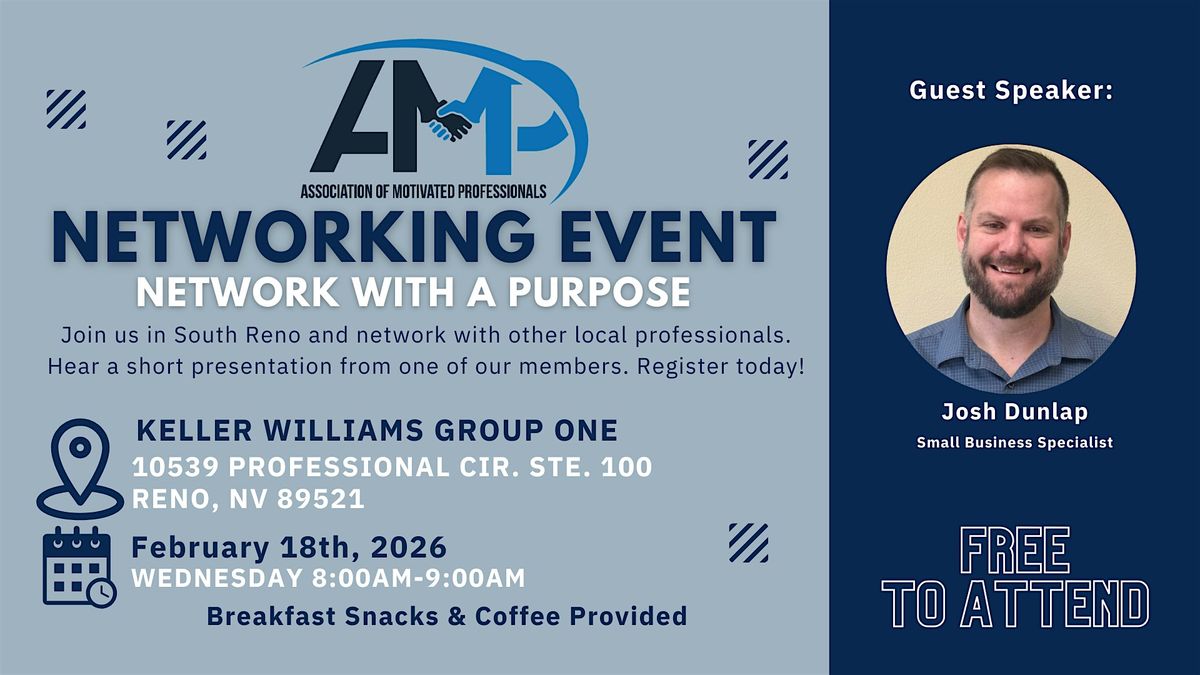 AMP
ASSOCIATION OF MOTIVATED PROFESSIONALS

NETWORKING EVENT
NETWORK WITH A PURPOSE

Join us in South Reno and network with other local professionals. Hear a short presentation from one of our members. Register today!

KELLER WILLIAMS GROUP ONE
10539 PROFESSIONAL CIR. STE. 100
RENO, NV 89521

February 18th, 2026
WEDNESDAY 8:00AM-9:00AM

Breakfast Snacks & Coffee Provided

Guest Speaker:

Josh Dunlap
Small Business Specialist

FREE
TO ATTEND